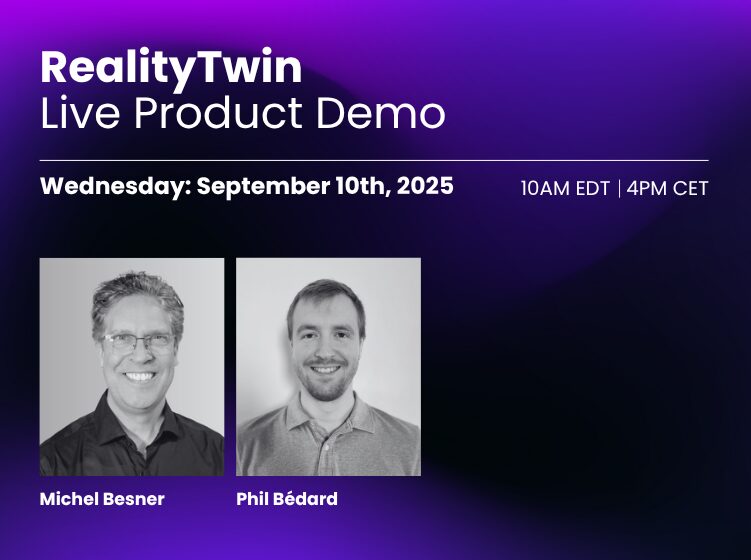 RealityTwin
Live Product Demo

Wednesday: September 10th, 2025

10AM EDT | 4PM CET

Michel Besner

Phil Bédard